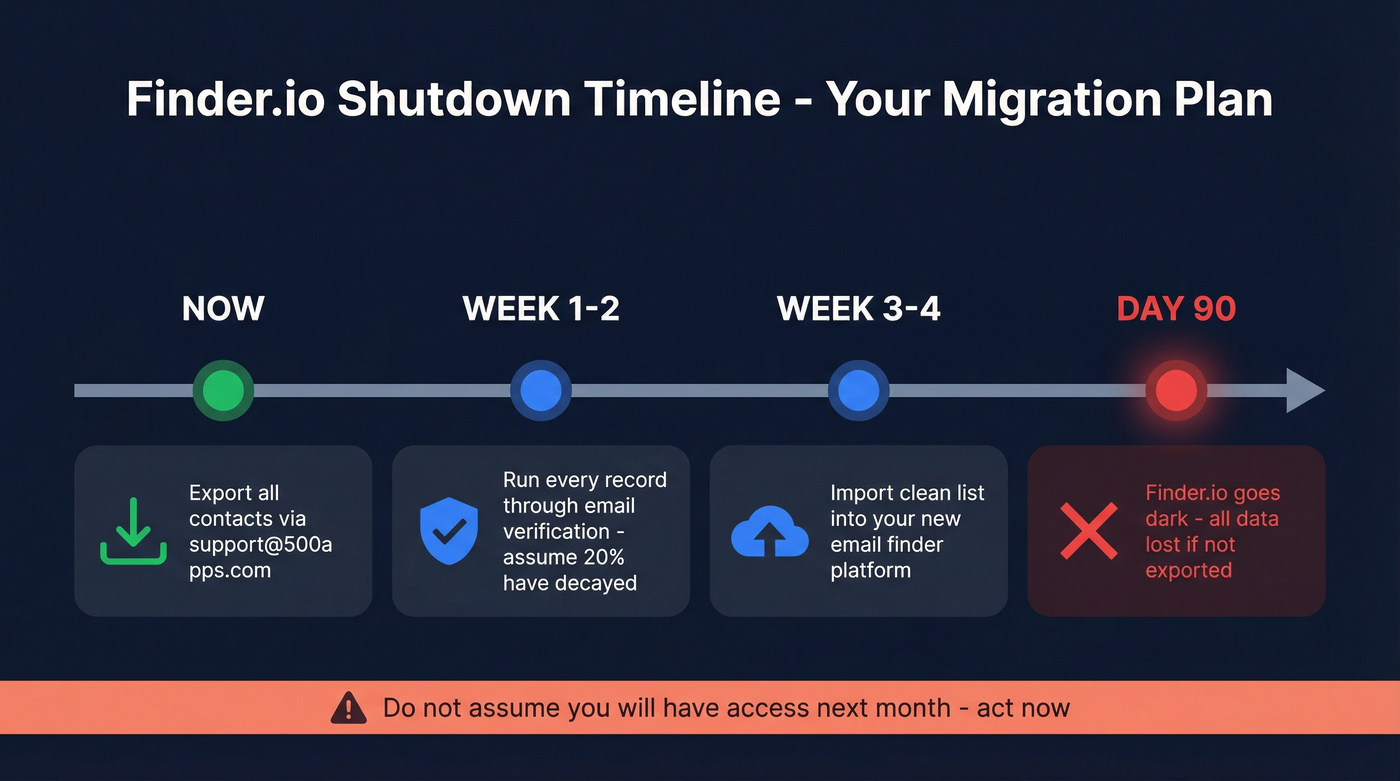 Finder.io Shutdown Timeline - Your Migration Plan

NOW

WEEK 1-2

WEEK 3-4

DAY 90

Export all contacts via support@500apps.com

Run every record through email verification - assume 20% have decayed

Import clean list into your new email finder platform

Finder.io goes dark - all data lost if not exported

Do not assume you will have access next month - act now